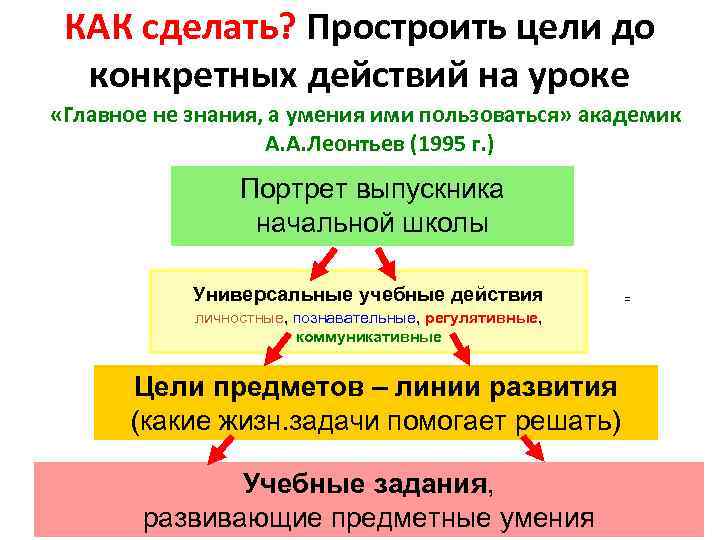 КАК сделать? Простроить цели до конкретных действий на уроке

«Главное не знания, а умения ими пользоваться» академик А.А.Леонтьев (1995 г.)

Портрет выпускника начальной школы

Универсальные учебные действия
личностные, познавательные, регулятивные, коммуникативные

=

Цели предметов – линии развития
(какие жизн.задачи помогает решать)

Учебные задания,
развивающие предметные умения